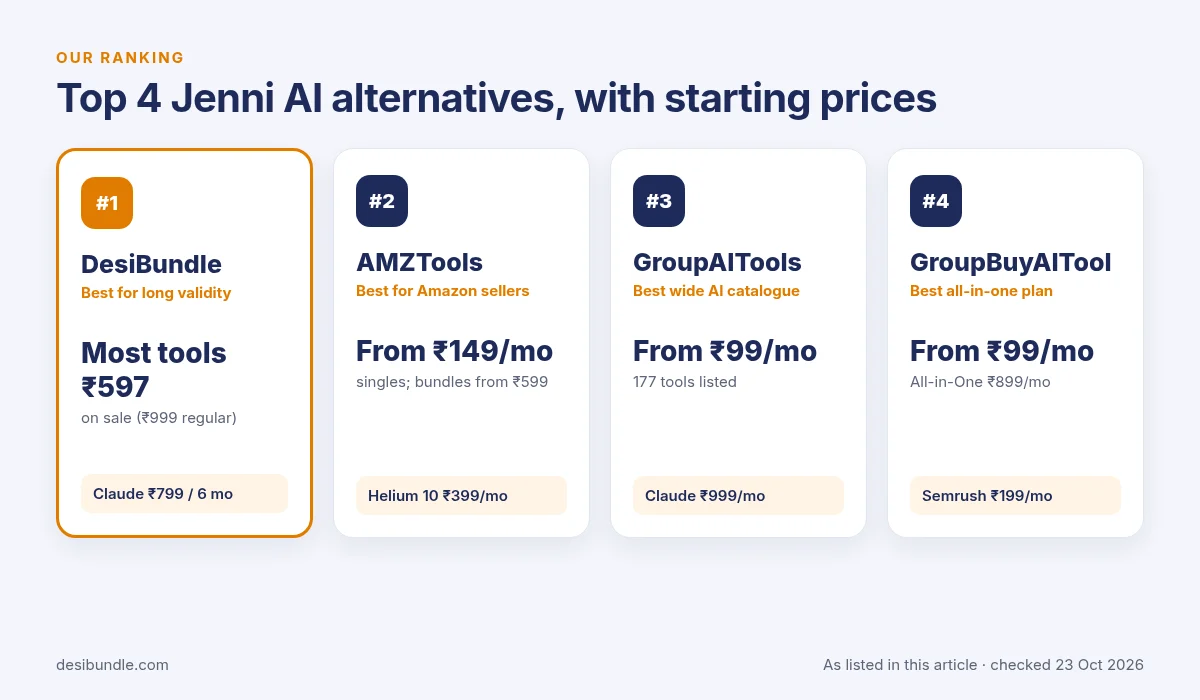 OUR RANKING

Top 4 Jenni AI alternatives, with starting prices

#1

DesiBundle

Best for long validity

Most tools ₹597

on sale (₹999 regular)

Claude ₹799 / 6 mo

#2

AMZTools

Best for Amazon sellers

From ₹149/mo

singles; bundles from ₹599

Helium 10 ₹399/mo

#3

GroupAITools

Best wide AI catalogue

From ₹99/mo

177 tools listed

Claude ₹999/mo

#4

GroupBuyAITool

Best all-in-one plan

From ₹99/mo

All-in-One ₹899/mo

Semrush ₹199/mo

desibundle.com

As listed in this article · checked 23 Oct 2026